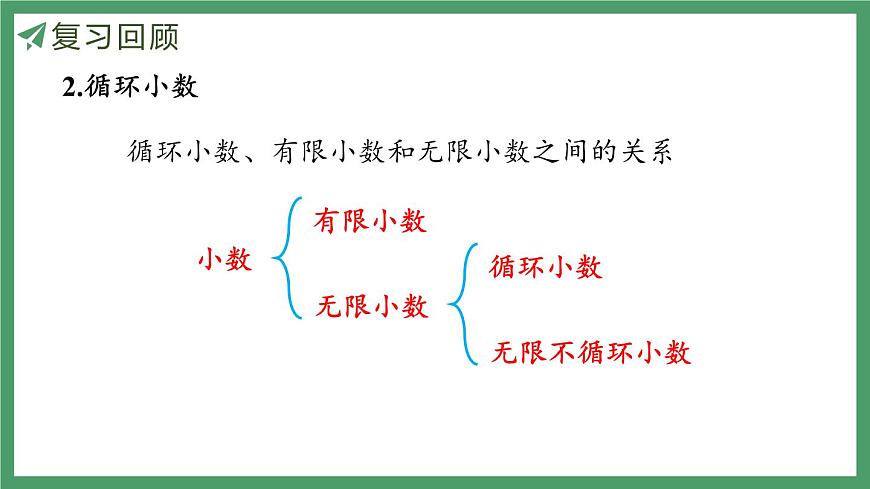 复习回顾

2.循环小数

循环小数、有限小数和无限小数之间的关系

小数
有限小数
无限小数
循环小数
无限不循环小数